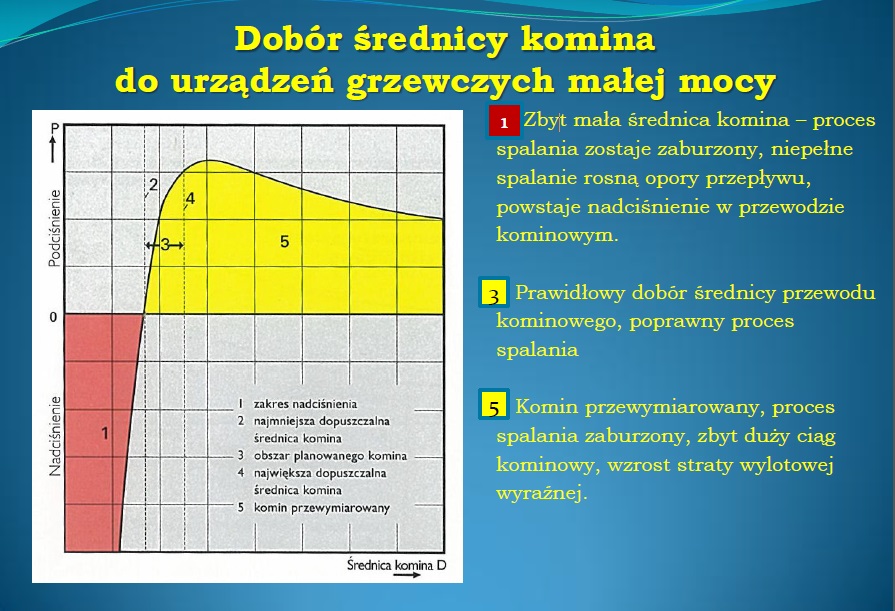 Dobór średnicy komina do urządzeń grzewczych małej mocy

P

Podciśnienie

0

Nadciśnienie

2

4

3

5

1

1 zakres nadciśnienia
2 najmniejsza dopuszczalna średnica komina
3 obszar planowanego komina
4 największa dopuszczalna średnica komina
5 komin przewymiarowany

Średnica komina D

1 Zbyt mała średnica komina – proces spalania zostaje zaburzony, niepełne spalanie rosną opory przepływu, powstaje nadciśnienie w przewodzie kominowym.

3 Prawidłowy dobór średnicy przewodu kominowego, poprawny proces spalania

5 Komin przewymiarowany, proces spalania zaburzony, zbyt duży ciąg kominowy, wzrost straty wylotowej wyraźnej.